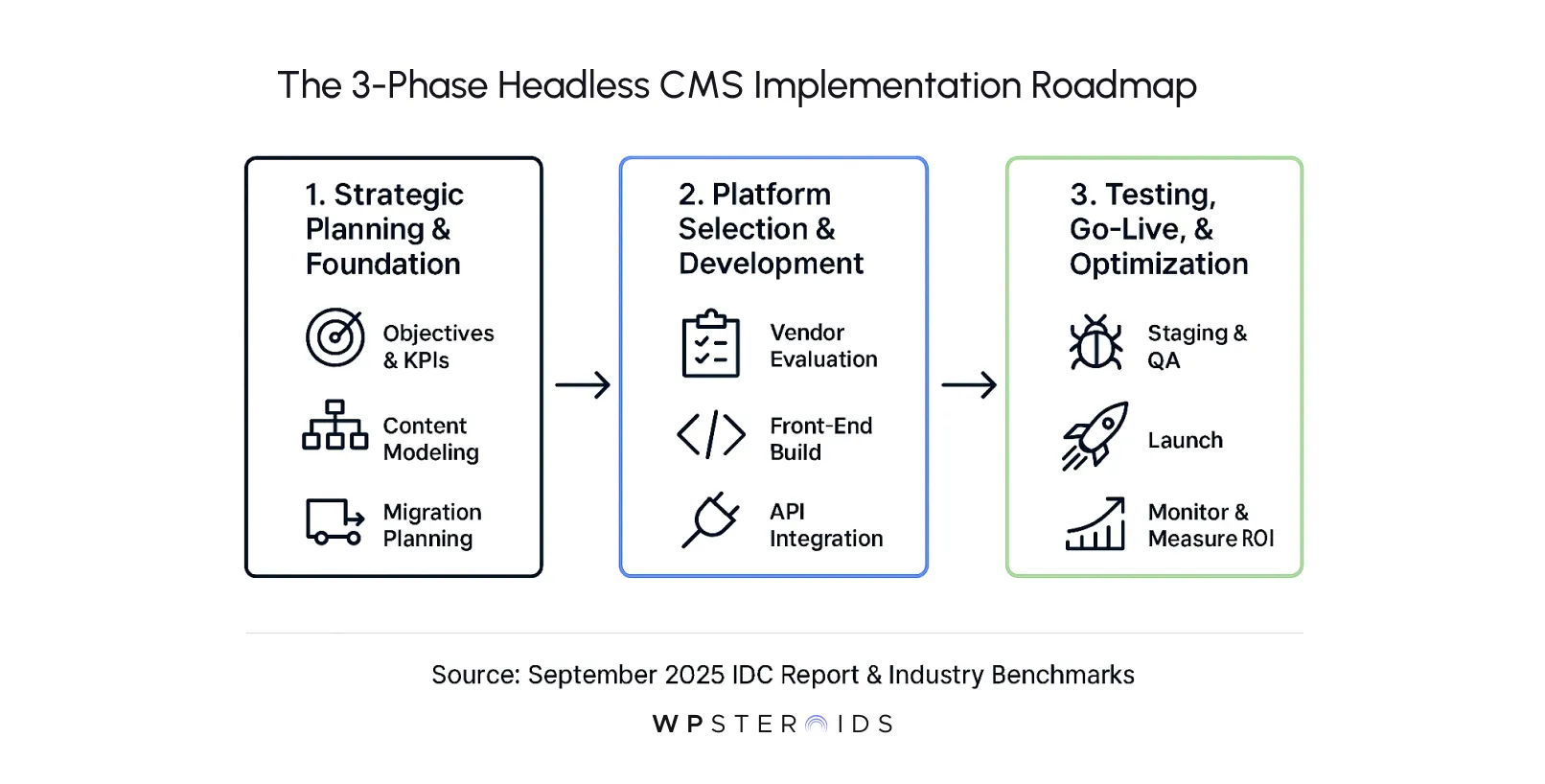 The 3-Phase Headless CMS Implementation Roadmap

1. Strategic Planning & Foundation

Objectives & KPIs

Content Modeling

Migration Planning

2. Platform Selection & Development

Vendor Evaluation

Front-End Build

API Integration

3. Testing, Go-Live, & Optimization

Staging & QA

Launch

Monitor & Measure ROI

Source: September 2025 IDC Report & Industry Benchmarks

WPSTEROIDS